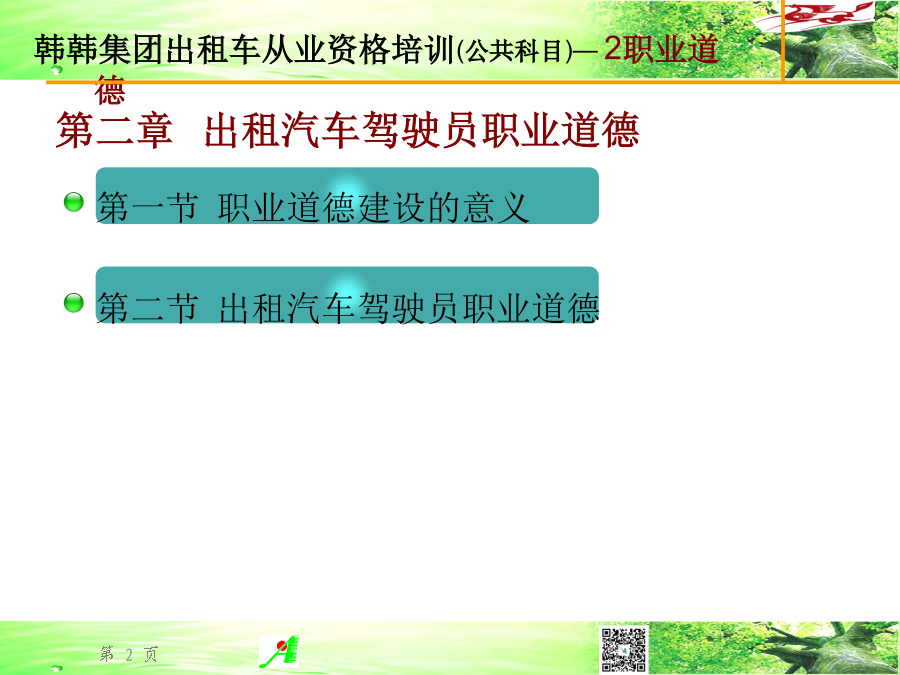 韩韩集团出租车从业资格培训(公共科目)— 2职业道德

第二章 出租汽车驾驶员职业道德

第一节 职业道德建设的意义

第二节 出租汽车驾驶员职业道德

第 2 页